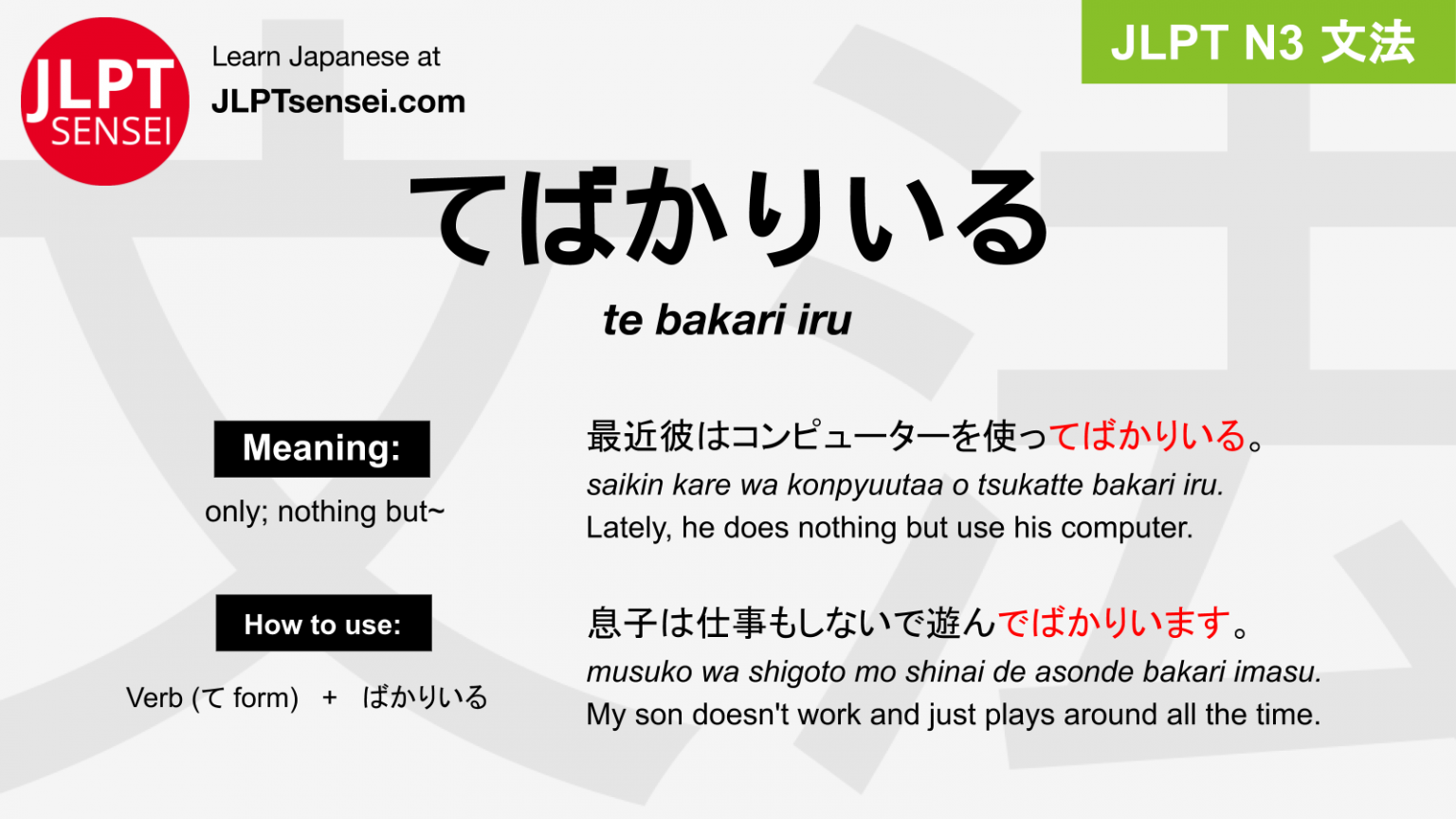 JLPT SENSEI

Learn Japanese at
JLPTsensei.com

JLPT N3 文法

てばかりいる

te bakari iru

Meaning:

only; nothing but~

How to use:

Verb (て form) + ばかりいる

最近彼はコンピューターを使ってばかりいる。
saikin kare wa konpyuutaa o tsukatte bakari iru.
Lately, he does nothing but use his computer.

息子は仕事もしないで遊んでばかりいます。
musuko wa shigoto mo shinai de asonde bakari imasu.
My son doesn't work and just plays around all the time.